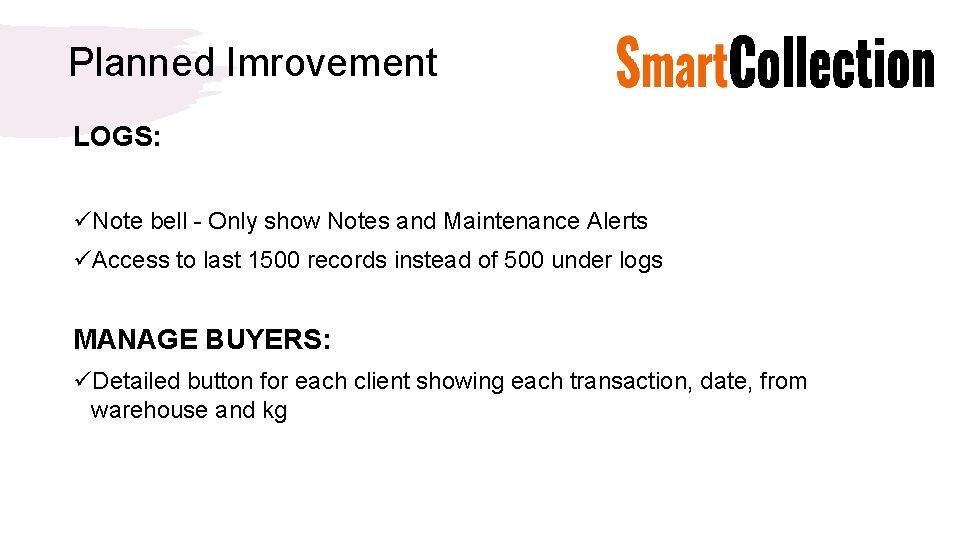 Planned Imrovement

SmartCollection

LOGS:

✓Note bell - Only show Notes and Maintenance Alerts

✓Access to last 1500 records instead of 500 under logs

MANAGE BUYERS:

✓Detailed button for each client showing each transaction, date, from warehouse and kg